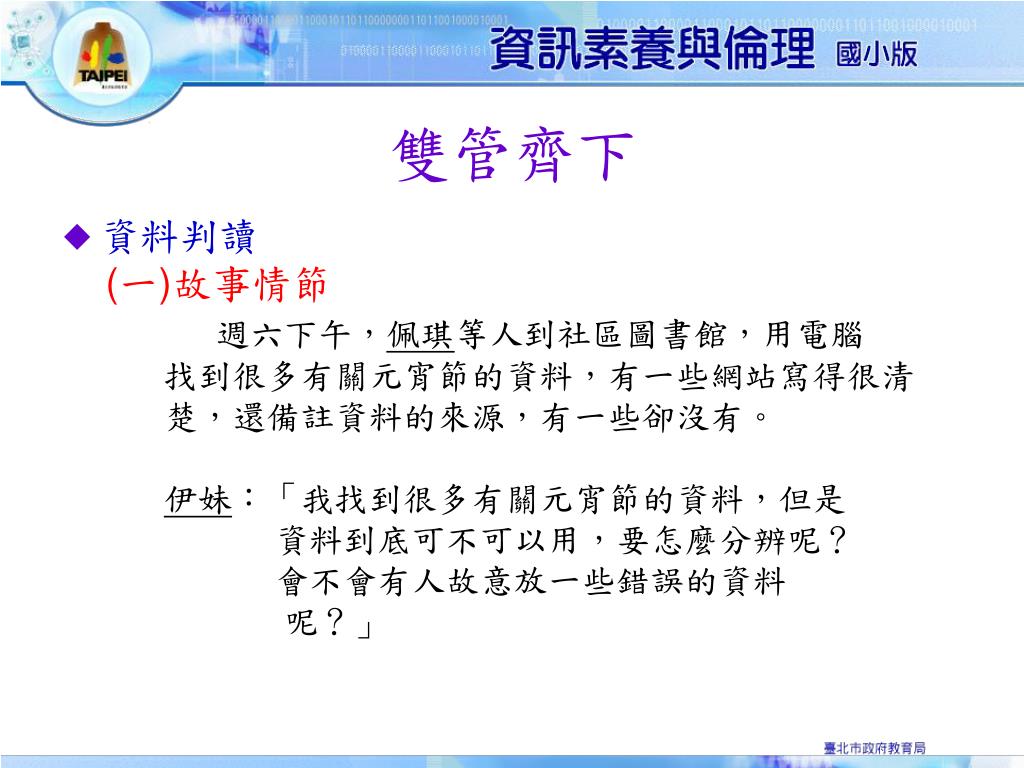 TAIPEI

資訊素養與倫理 國小版

雙管齊下

◆ 資料判讀
(一)故事情節

週六下午，佩琪等人到社區圖書館，用電腦找到很多有關元宵節的資料，有一些網站寫得很清楚，還備註資料的來源，有一些卻沒有。

伊妹：「我找到很多有關元宵節的資料，但是資料到底可不可以用，要怎麼分辨呢？會不會有人故意放一些錯誤的資料呢？」

臺北市政府教育局